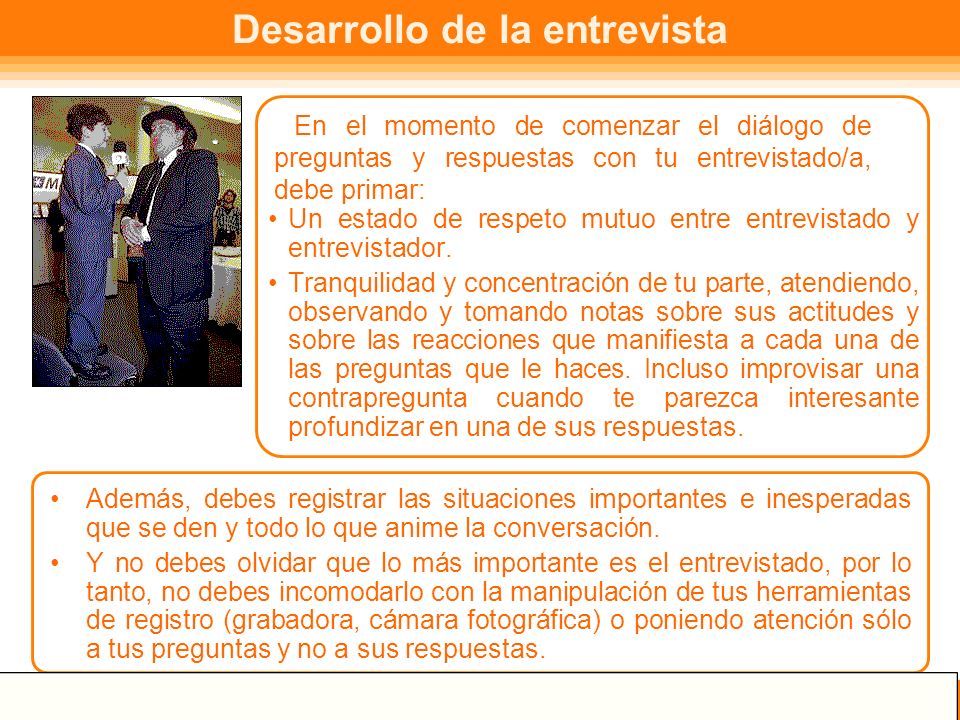 Desarrollo de la entrevista

En el momento de comenzar el diálogo de preguntas y respuestas con tu entrevistado/a, debe primar:

• Un estado de respeto mutuo entre entrevistado y entrevistador.
• Tranquilidad y concentración de tu parte, atendiendo, observando y tomando notas sobre sus actitudes y sobre las reacciones que manifiesta a cada una de las preguntas que le haces. Incluso improvisar una contrapregunta cuando te parezca interesante profundizar en una de sus respuestas.

• Además, debes registrar las situaciones importantes e inesperadas que se den y todo lo que anime la conversación.
• Y no debes olvidar que lo más importante es el entrevistado, por lo tanto, no debes incomodarlo con la manipulación de tus herramientas de registro (grabadora, cámara fotográfica) o poniendo atención sólo a tus preguntas y no a sus respuestas.